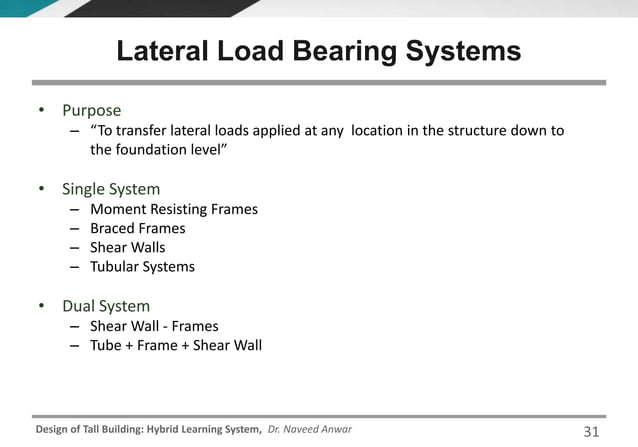 Lateral Load Bearing Systems

• Purpose
– "To transfer lateral loads applied at any location in the structure down to the foundation level"

• Single System
– Moment Resisting Frames
– Braced Frames
– Shear Walls
– Tubular Systems

• Dual System
– Shear Wall - Frames
– Tube + Frame + Shear Wall

Design of Tall Building: Hybrid Learning System, Dr. Naveed Anwar

31